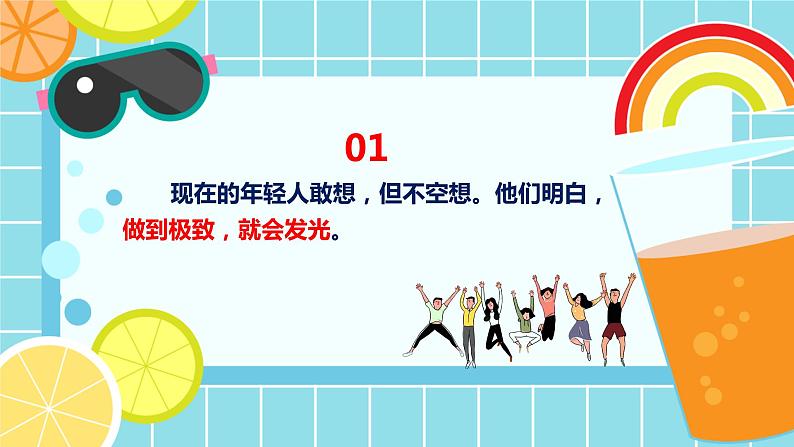 01

现在的年轻人敢想，但不空想。他们明白，做到极致，就会发光。